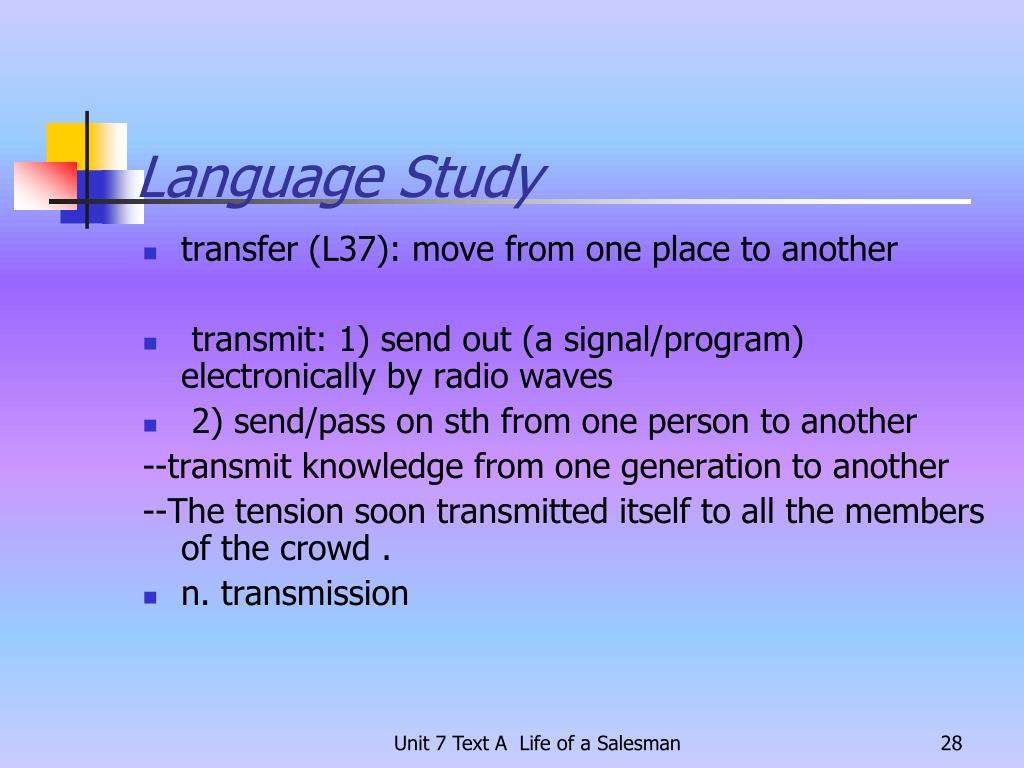 Language Study

- transfer (L37): move from one place to another

- transmit: 1) send out (a signal/program) electronically by radio waves
- 2) send/pass on sth from one person to another

--transmit knowledge from one generation to another

--The tension soon transmitted itself to all the members of the crowd .

- n. transmission

Unit 7 Text A Life of a Salesman

28